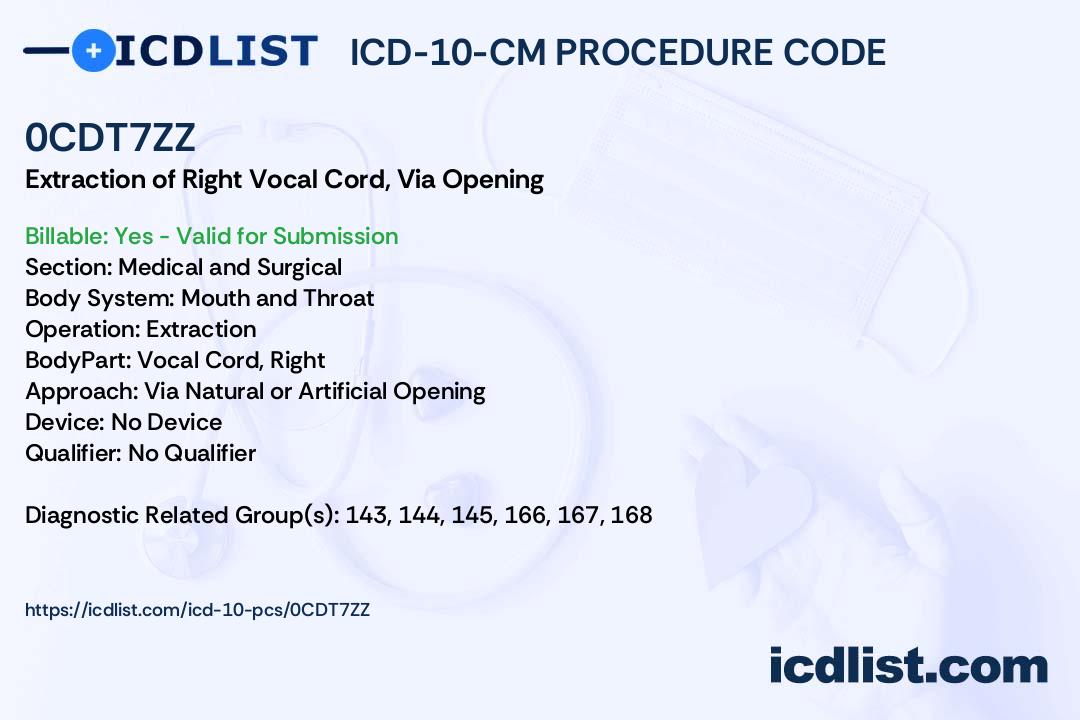 ICDLIST ICD-10-CM PROCEDURE CODE

0CDT7ZZ
Extraction of Right Vocal Cord, Via Opening

Billable: Yes - Valid for Submission
Section: Medical and Surgical
Body System: Mouth and Throat
Operation: Extraction
BodyPart: Vocal Cord, Right
Approach: Via Natural or Artificial Opening
Device: No Device
Qualifier: No Qualifier

Diagnostic Related Group(s): 143, 144, 145, 166, 167, 168

https://icdlist.com/icd-10-pcs/0CDT7ZZ

icdlist.com